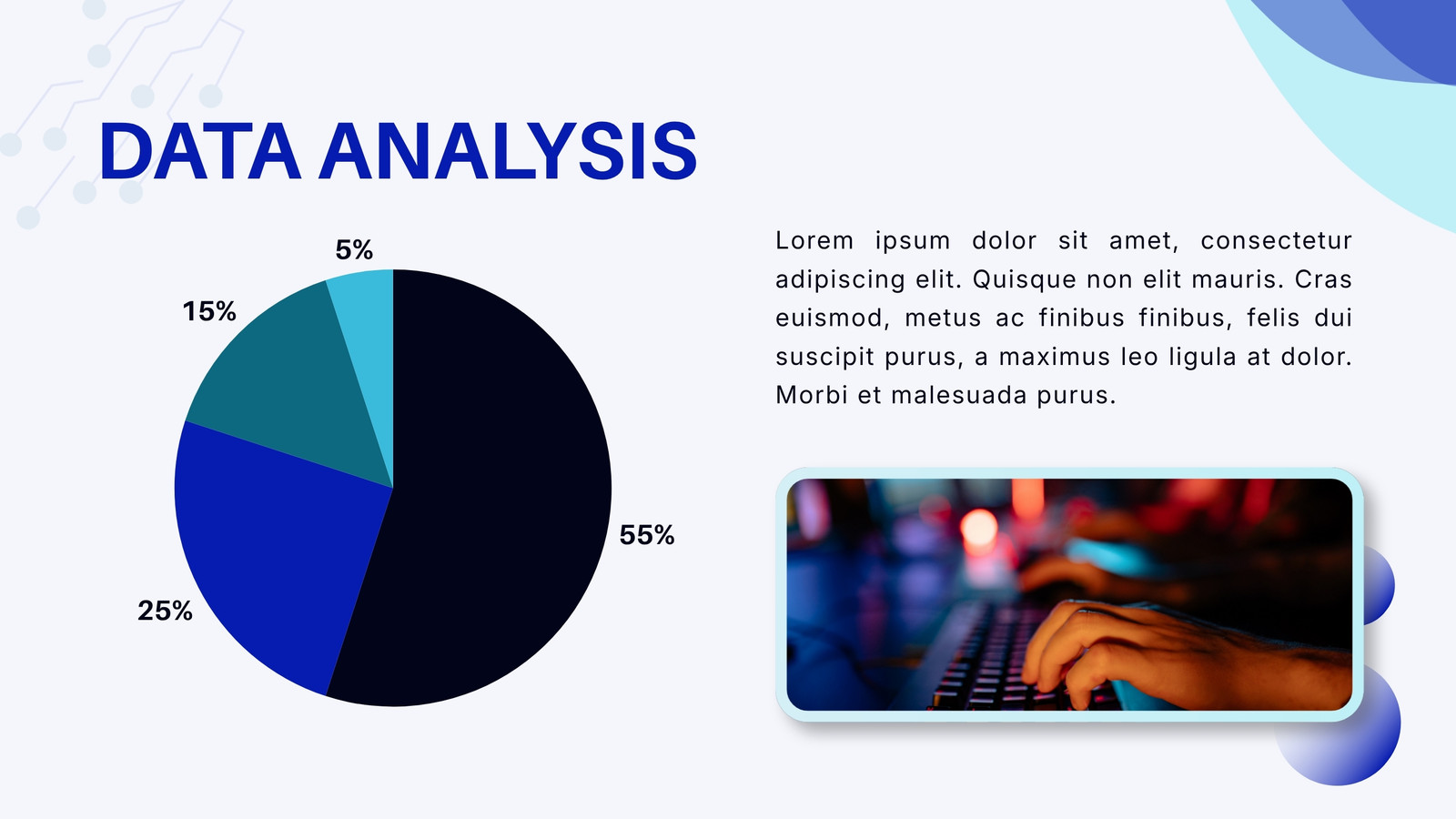 DATA ANALYSIS

5%

15%

55%

25%

Lorem ipsum dolor sit amet, consectetur adipiscing elit. Quisque non elit mauris. Cras euismod, metus ac finibus finibus, felis dui suscipit purus, a maximus leo ligula at dolor. Morbi et malesuada purus.